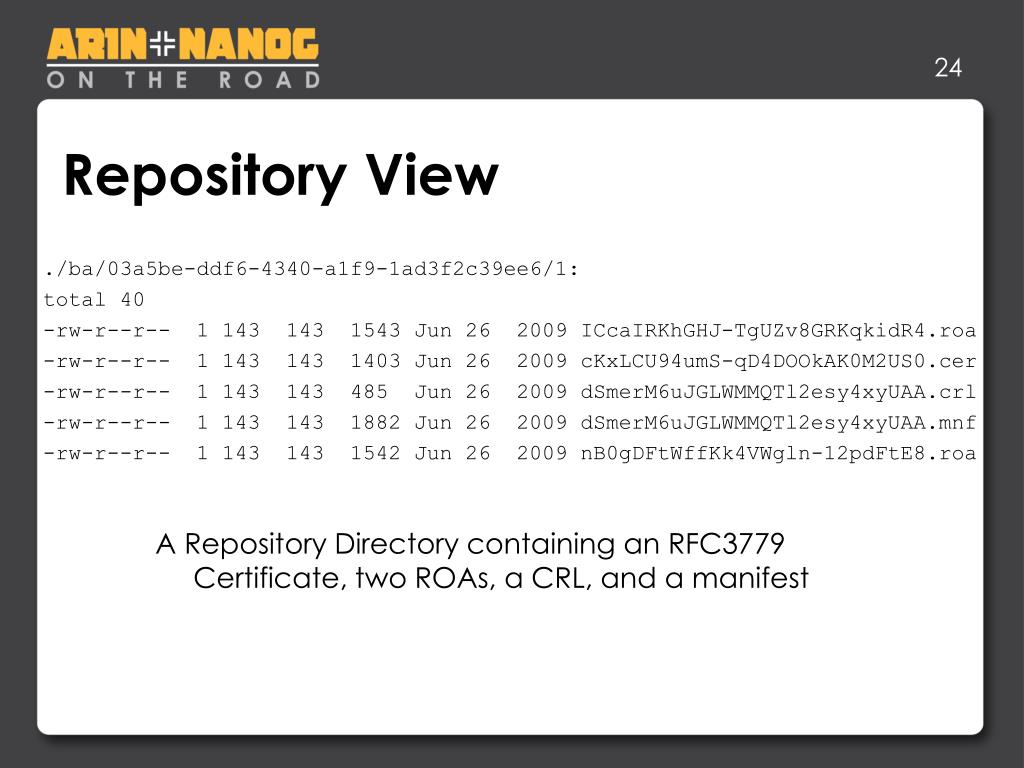 ARIN NANOG
ON THE ROAD

24

Repository View

./ba/03a5be-ddf6-4340-a1f9-1ad3f2c39ee6/1:
total 40
-rw-r--r-- 1 143 143 1543 Jun 26 2009 ICcaIRKhGHJ-TgUZv8GRKqkidR4.roa
-rw-r--r-- 1 143 143 1403 Jun 26 2009 cKxLCU94umS-qD4DOOkAK0M2US0.cer
-rw-r--r-- 1 143 143 485 Jun 26 2009 dSmerM6uJGLWMMQTl2esy4xyUAA.crl
-rw-r--r-- 1 143 143 1882 Jun 26 2009 dSmerM6uJGLWMMQTl2esy4xyUAA.mnf
-rw-r--r-- 1 143 143 1542 Jun 26 2009 nB0gDFtWffKk4VWgln-12pdFtE8.roa

A Repository Directory containing an RFC3779 Certificate, two ROAs, a CRL, and a manifest